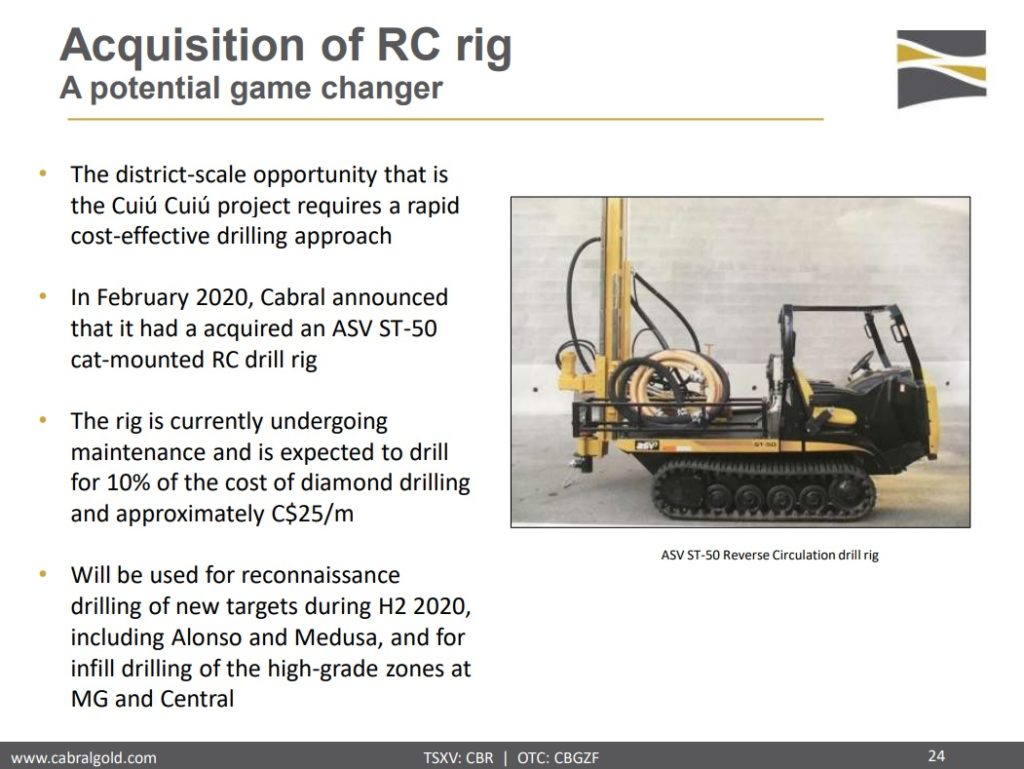 Acquisition of RC rig
A potential game changer

• The district-scale opportunity that is the Cuiú Cuiú project requires a rapid cost-effective drilling approach

• In February 2020, Cabral announced that it had a acquired an ASV ST-50 cat-mounted RC drill rig

• The rig is currently undergoing maintenance and is expected to drill for 10% of the cost of diamond drilling and approximately C$25/m

• Will be used for reconnaissance drilling of new targets during H2 2020, including Alonso and Medusa, and for infill drilling of the high-grade zones at MG and Central

ASV ST-50

ASV ST-50 Reverse Circulation drill rig

www.cabralgold.com TSXV: CBR | OTC: CBGZF 24